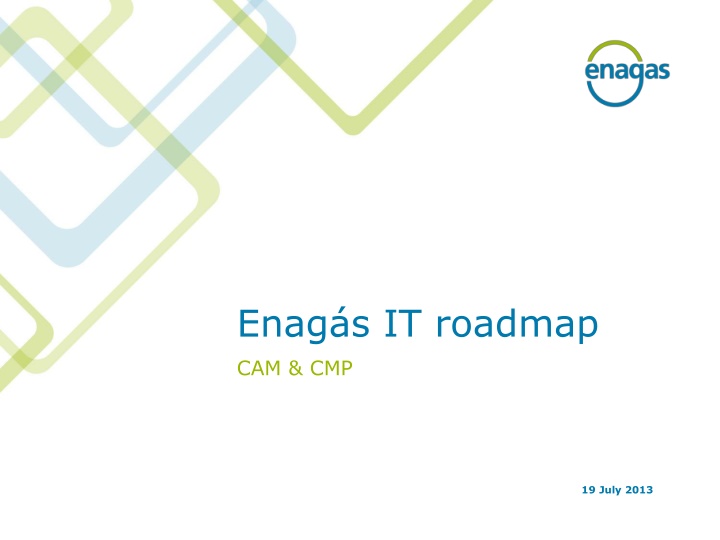 enagas

Enagás IT roadmap

CAM & CMP

19 July 2013